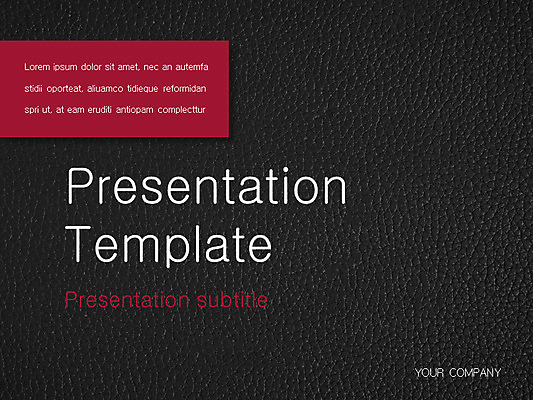 Lorem ipsum dolor sit amet, nec an autemfa stidii oporteat, aliuamco tidieque reformidan spri ut, at eam eruditi antiopam complecttur

Presentation Template

Presentation subtitle

YOUR COMPANY